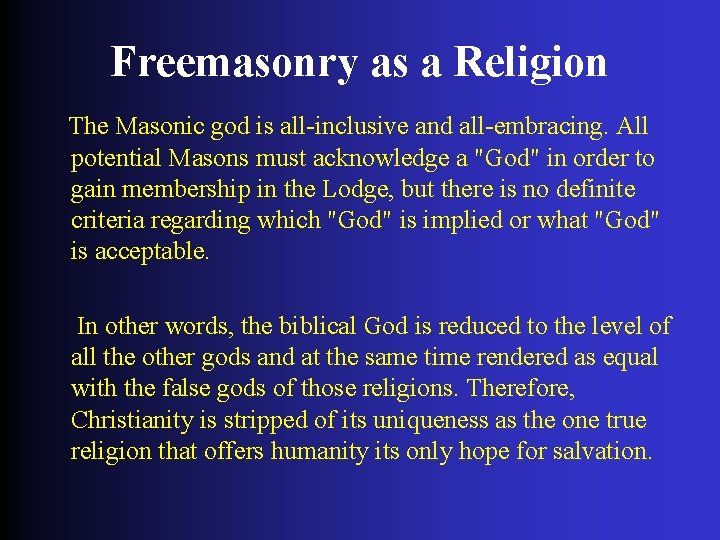 Freemasonry as a Religion

The Masonic god is all-inclusive and all-embracing. All potential Masons must acknowledge a "God" in order to gain membership in the Lodge, but there is no definite criteria regarding which "God" is implied or what "God" is acceptable.

In other words, the biblical God is reduced to the level of all the other gods and at the same time rendered as equal with the false gods of those religions. Therefore, Christianity is stripped of its uniqueness as the one true religion that offers humanity its only hope for salvation.